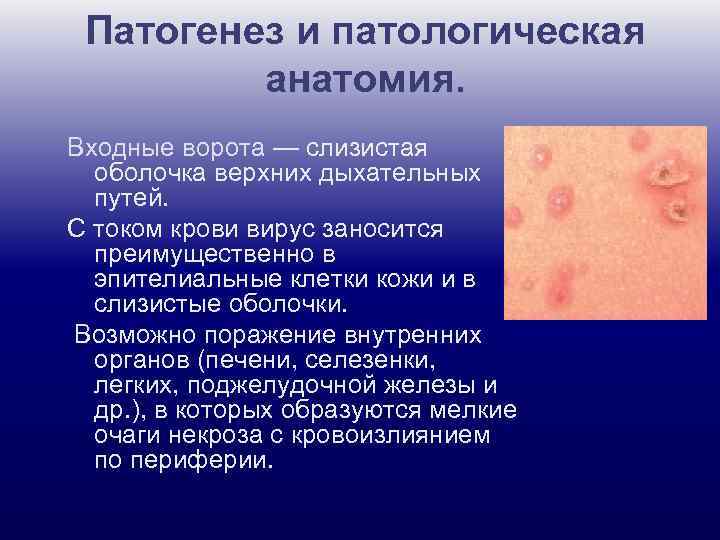 Патогенез и патологическая анатомия.

Входные ворота — слизистая оболочка верхних дыхательных путей.

С током крови вирус заносится преимущественно в эпителиальные клетки кожи и в слизистые оболочки.

Возможно поражение внутренних органов (печени, селезенки, легких, поджелудочной железы и др.), в которых образуются мелкие очаги некроза с кровоизлиянием по периферии.